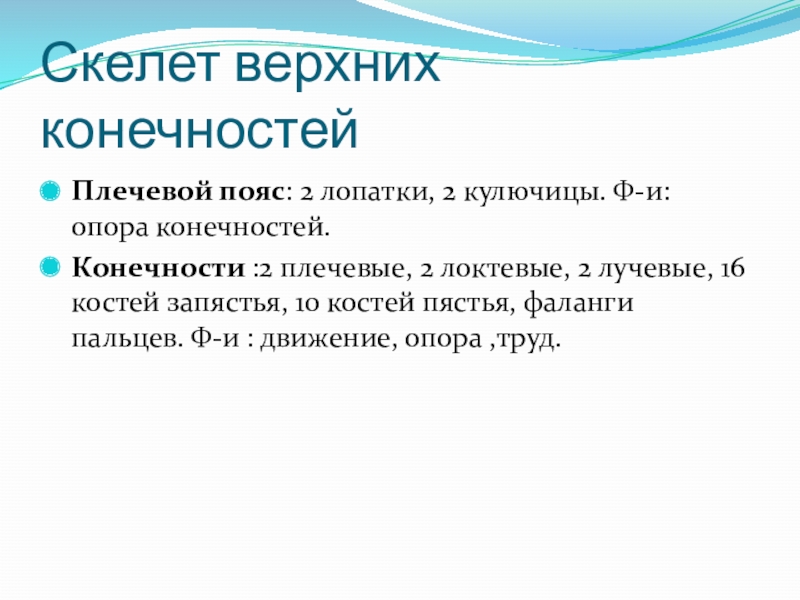 Скелет верхних конечностей

Плечевой пояс: 2 лопатки, 2 кулючицы. Ф-и: опора конечностей.

Конечности :2 плечевые, 2 локтевые, 2 лучевые, 16 костей запястья, 10 костей пястья, фаланги пальцев. Ф-и : движение, опора ,труд.